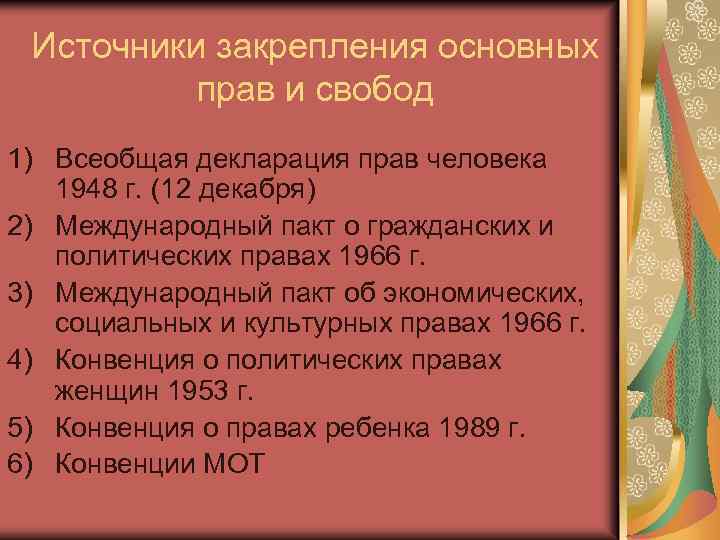 Источники закрепления основных прав и свобод

1) Всеобщая декларация прав человека 1948 г. (12 декабря)
2) Международный пакт о гражданских и политических правах 1966 г.
3) Международный пакт об экономических, социальных и культурных правах 1966 г.
4) Конвенция о политических правах женщин 1953 г.
5) Конвенция о правах ребенка 1989 г.
6) Конвенции МОТ